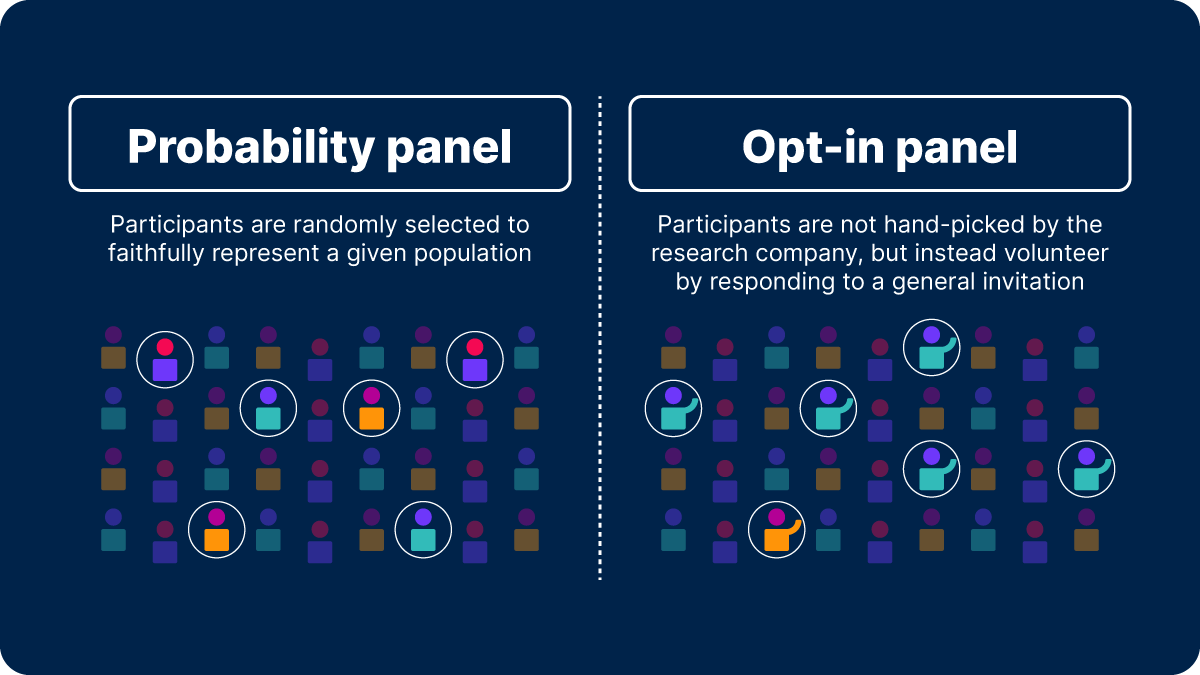 Probability panel

Participants are randomly selected to faithfully represent a given population

Opt-in panel

Participants are not hand-picked by the research company, but instead volunteer by responding to a general invitation